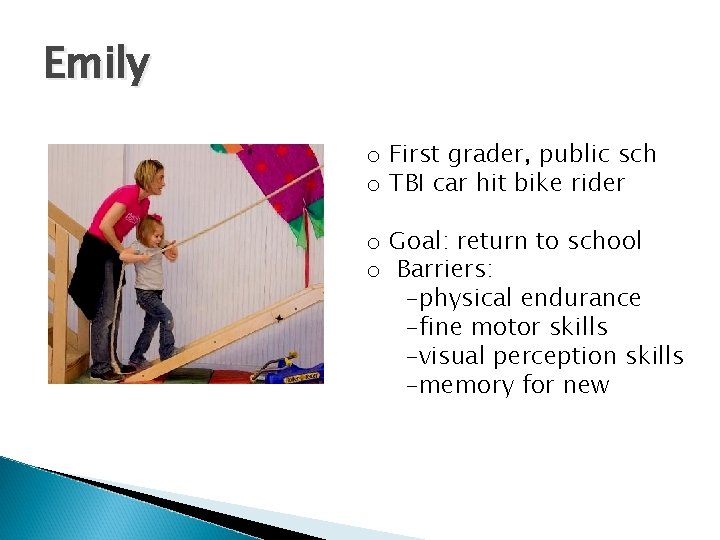 Emily

o First grader, public sch
o TBI car hit bike rider

o Goal: return to school
o Barriers:
-physical endurance
-fine motor skills
-visual perception skills
-memory for new